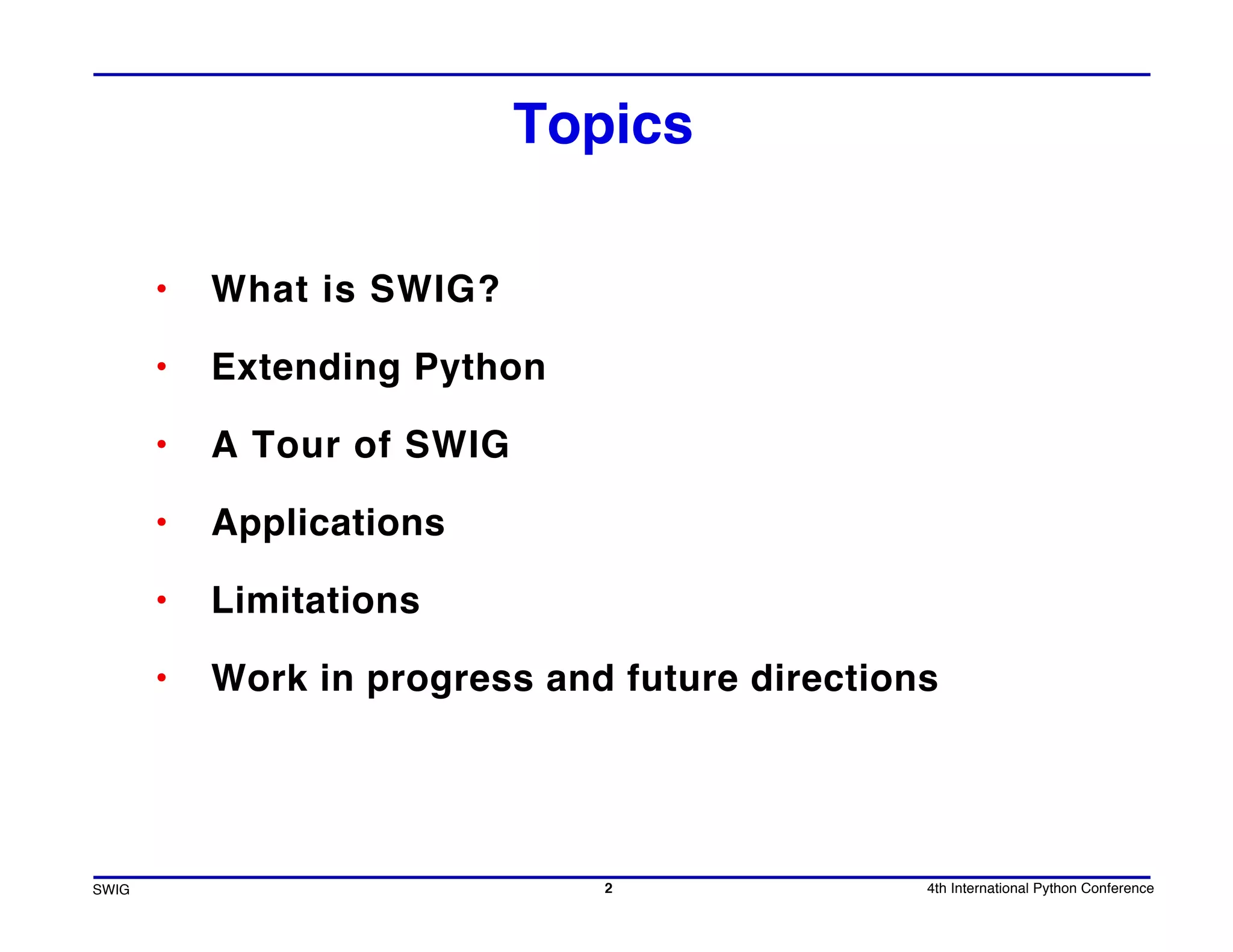 Topics

• What is SWIG?

• Extending Python

• A Tour of SWIG

• Applications

• Limitations

• Work in progress and future directions

SWIG 2 4th International Python Conference